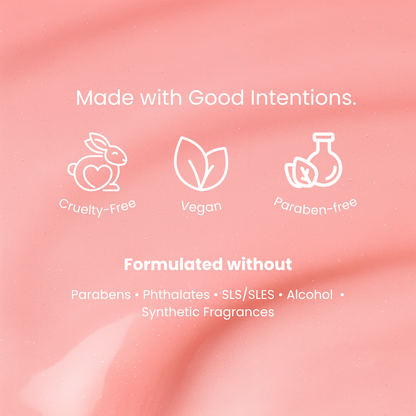 Made with Good Intentions.

Cruelty-Free

Vegan

Paraben-free

Formulated without

Parabens • Phthalates • SLS/SLES • Alcohol • Synthetic Fragrances